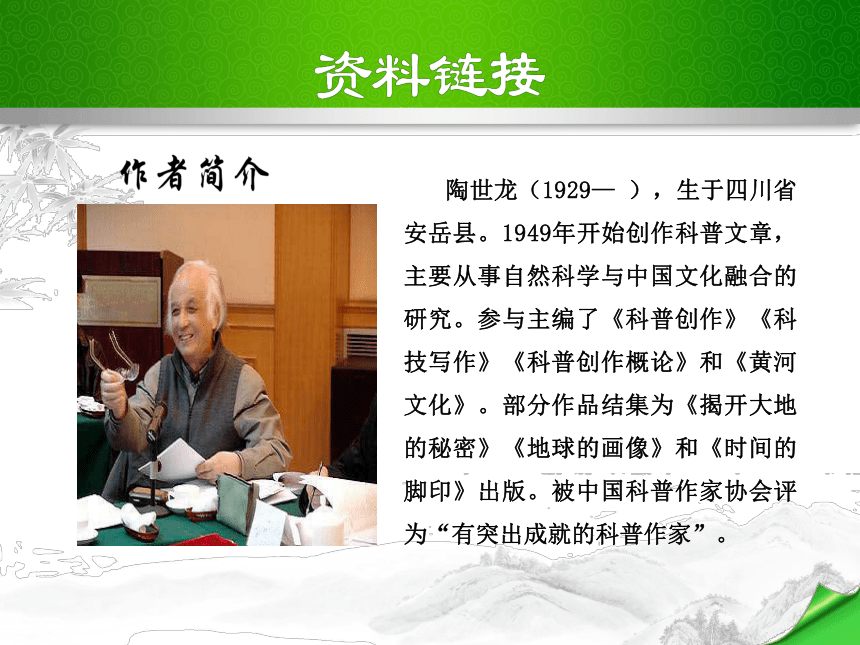 资料链接

作者简介

陶世龙（1929— ），生于四川省安岳县。1949年开始创作科普文章，主要从事自然科学与中国文化融合的研究。参与主编了《科普创作》《科技写作》《科普创作概论》和《黄河文化》。部分作品结集为《揭开大地的秘密》《地球的画像》和《时间的脚印》出版。被中国科普作家协会评为“有突出成就的科普作家”。